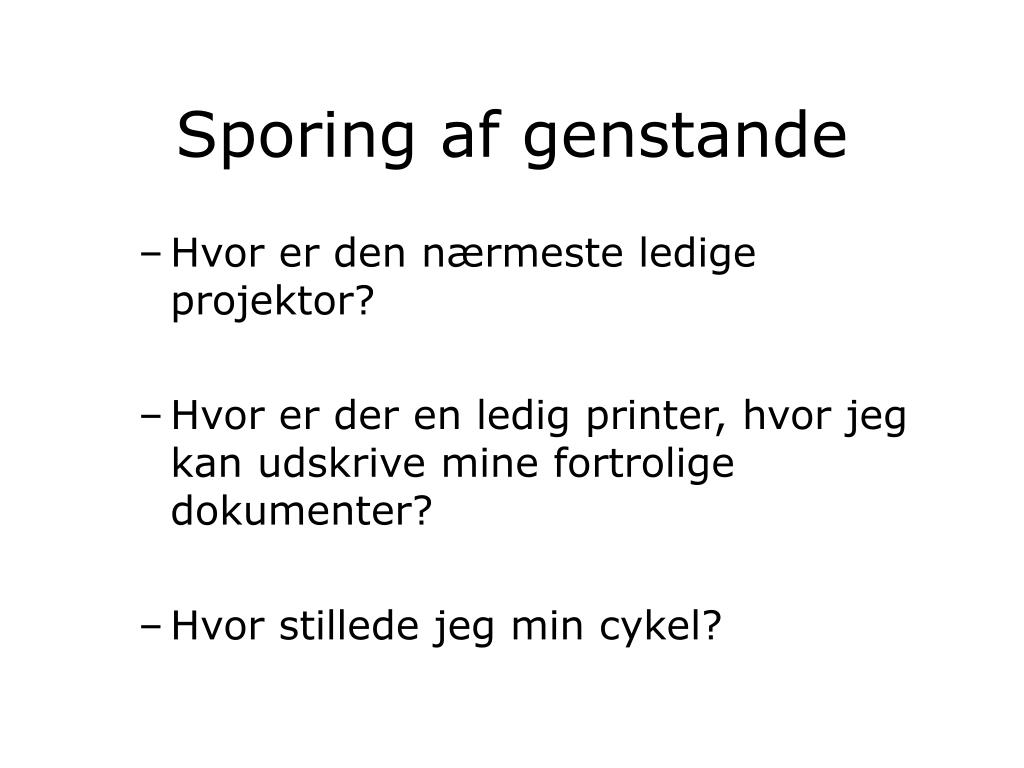 Sporing af genstande

– Hvor er den nærmeste ledige projektor?

– Hvor er der en ledig printer, hvor jeg kan udskrive mine fortrolige dokumenter?

– Hvor stillede jeg min cykel?